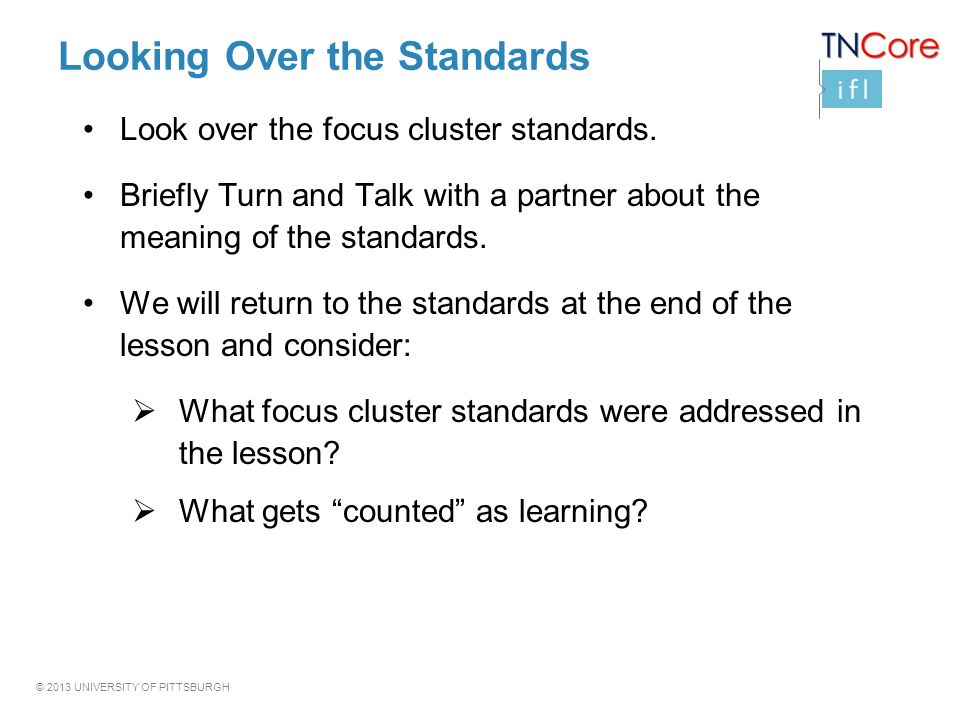 Looking Over the Standards

TNCore
ifl

• Look over the focus cluster standards.

• Briefly Turn and Talk with a partner about the meaning of the standards.

• We will return to the standards at the end of the lesson and consider:

➢ What focus cluster standards were addressed in the lesson?

➢ What gets “counted” as learning?

© 2013 UNIVERSITY OF PITTSBURGH